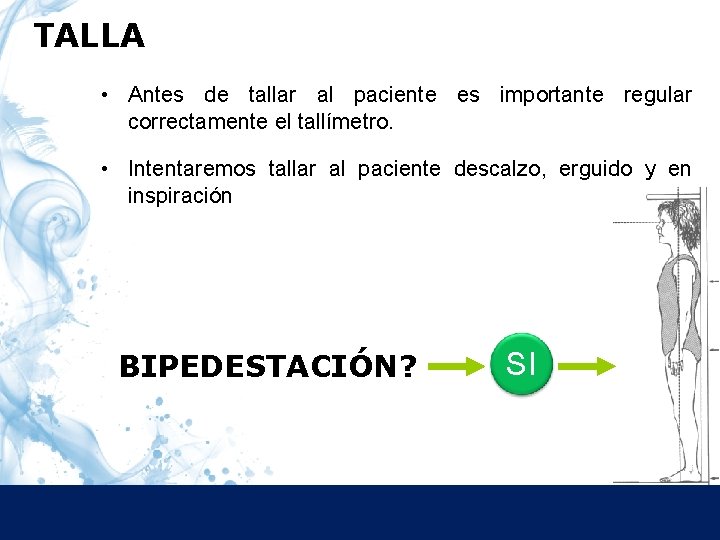 TALLA

• Antes de tallar al paciente es importante regular correctamente el tallímetro.

• Intentaremos tallar al paciente descalzo, erguido y en inspiración

BIPEDESTACIÓN?

SI